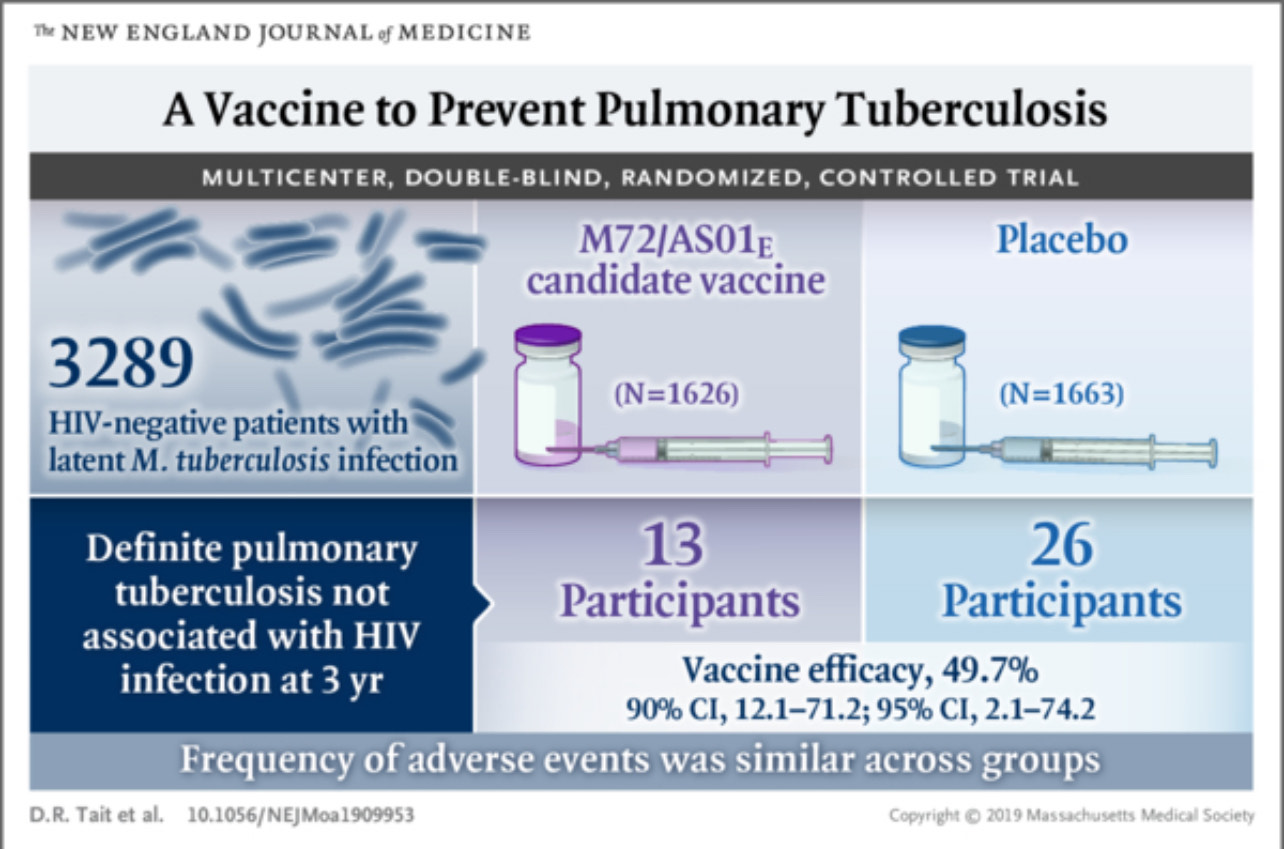 The NEW ENGLAND JOURNAL of MEDICINE

A Vaccine to Prevent Pulmonary Tuberculosis

MULTICENTER, DOUBLE-BLIND, RANDOMIZED, CONTROLLED TRIAL

3289
HIV-negative patients with latent M. tuberculosis infection

M72/AS01$_E$ candidate vaccine

(N=1626)

Placebo

(N=1663)

Definite pulmonary tuberculosis not associated with HIV infection at 3 yr

13
Participants

26
Participants

Vaccine efficacy, 49.7%
90% CI, 12.1–71.2; 95% CI, 2.1–74.2

Frequency of adverse events was similar across groups

D.R. Tait et al. 10.1056/NEJMoa1909953

Copyright © 2019 Massachusetts Medical Society